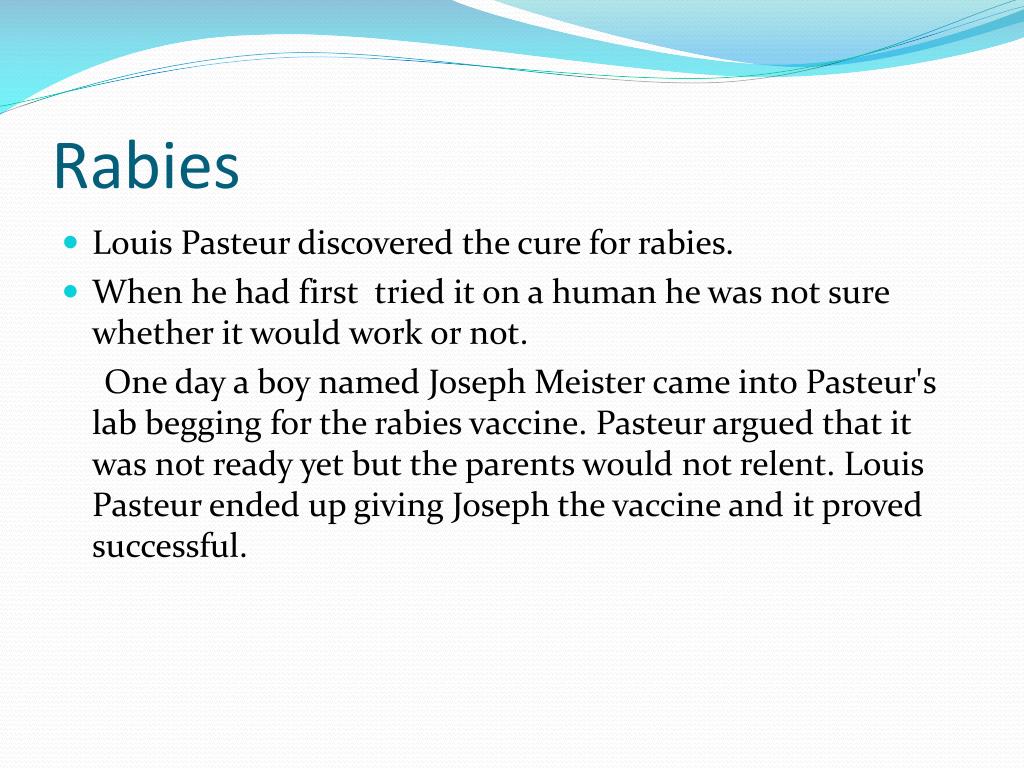 Rabies

Louis Pasteur discovered the cure for rabies.

When he had first tried it on a human he was not sure whether it would work or not.

One day a boy named Joseph Meister came into Pasteur's lab begging for the rabies vaccine. Pasteur argued that it was not ready yet but the parents would not relent. Louis Pasteur ended up giving Joseph the vaccine and it proved successful.